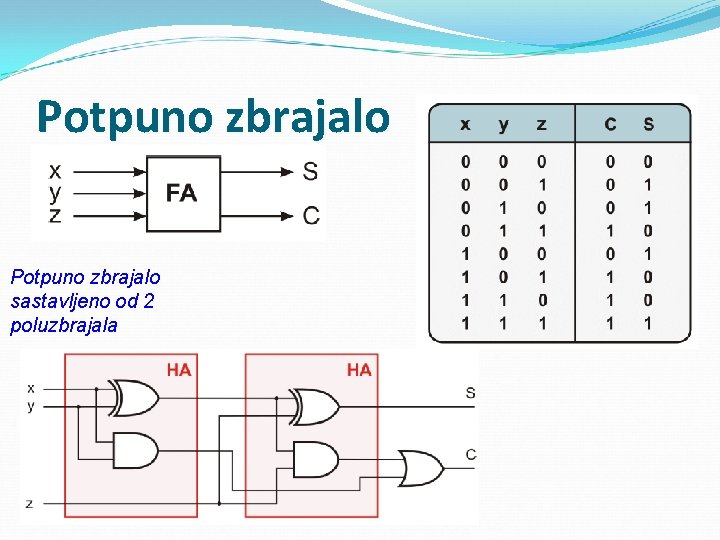 Potpuno zbrajalo

x
y
z
FA
S
C

| x | y | z | C | S |
|---|---|---|---|---|
| 0 | 0 | 0 | 0 | 0 |
| 0 | 0 | 1 | 0 | 1 |
| 0 | 1 | 0 | 0 | 1 |
| 0 | 1 | 1 | 1 | 0 |
| 1 | 0 | 0 | 0 | 1 |
| 1 | 0 | 1 | 1 | 0 |
| 1 | 1 | 0 | 1 | 0 |
| 1 | 1 | 1 | 1 | 1 |

Potpuno zbrajalo sastavljeno od 2 poluzbrajala

HA
HA
x
y
z
S
C